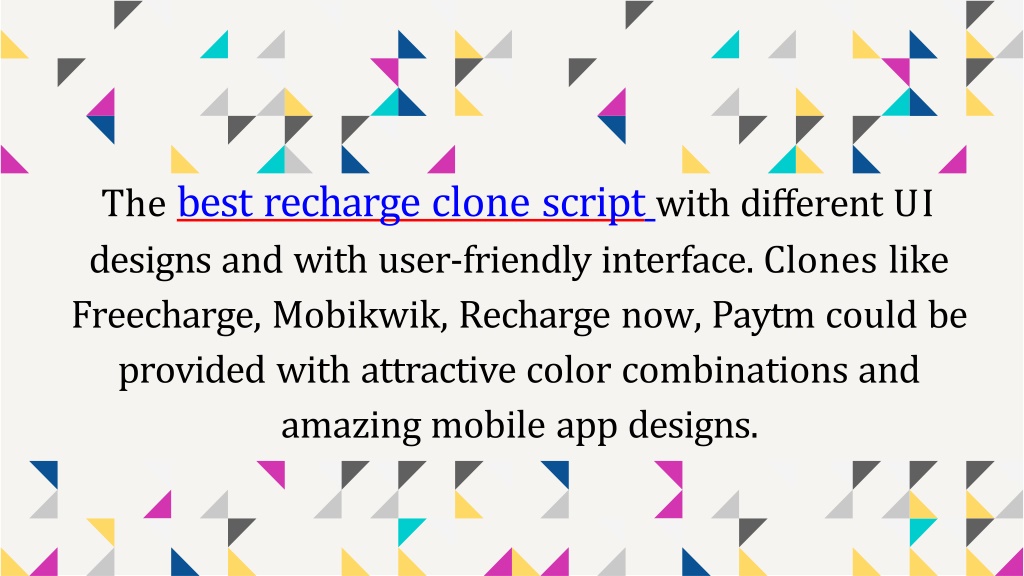 The best recharge clone script with different UI designs and with user-friendly interface. Clones like Freecharge, Mobikwik, Recharge now, Paytm could be provided with attractive color combinations and amazing mobile app designs.